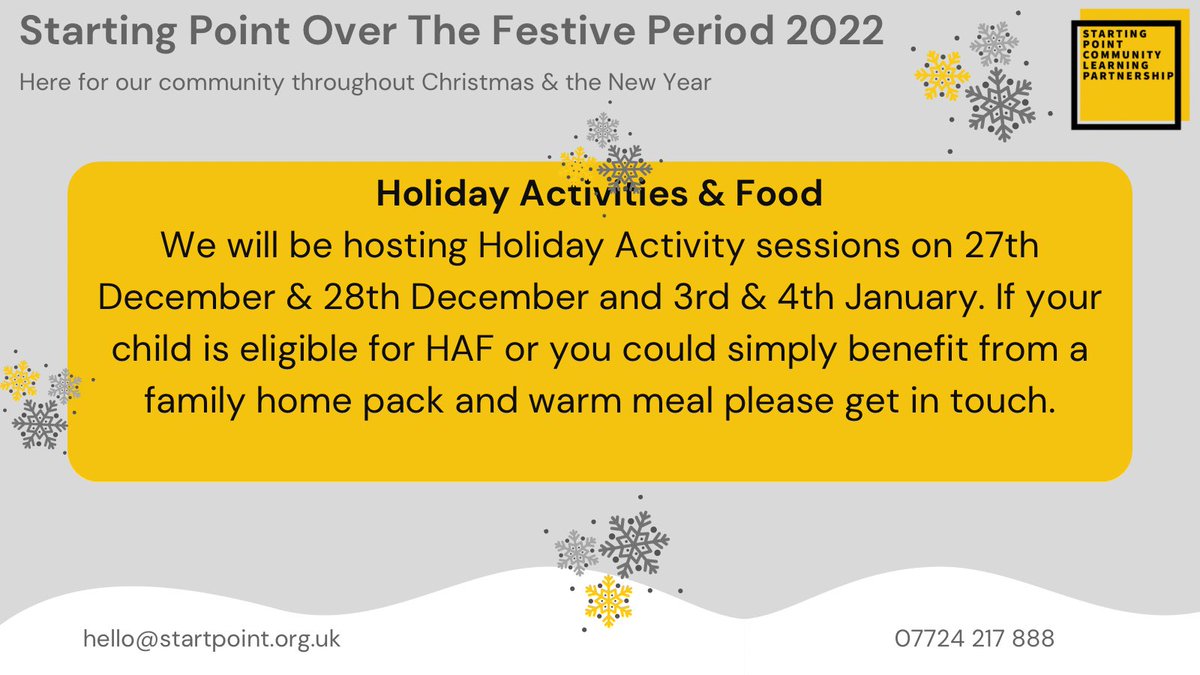 Starting Point Over The Festive Period 2022

Here for our community throughout Christmas & the New Year

STARTING POINT COMMUNITY LEARNING PARTNERSHIP

Holiday Activities & Food

We will be hosting Holiday Activity sessions on 27th December & 28th December and 3rd & 4th January. If your child is eligible for HAF or you could simply benefit from a family home pack and warm meal please get in touch.

hello@startpoint.org.uk

07724 217 888